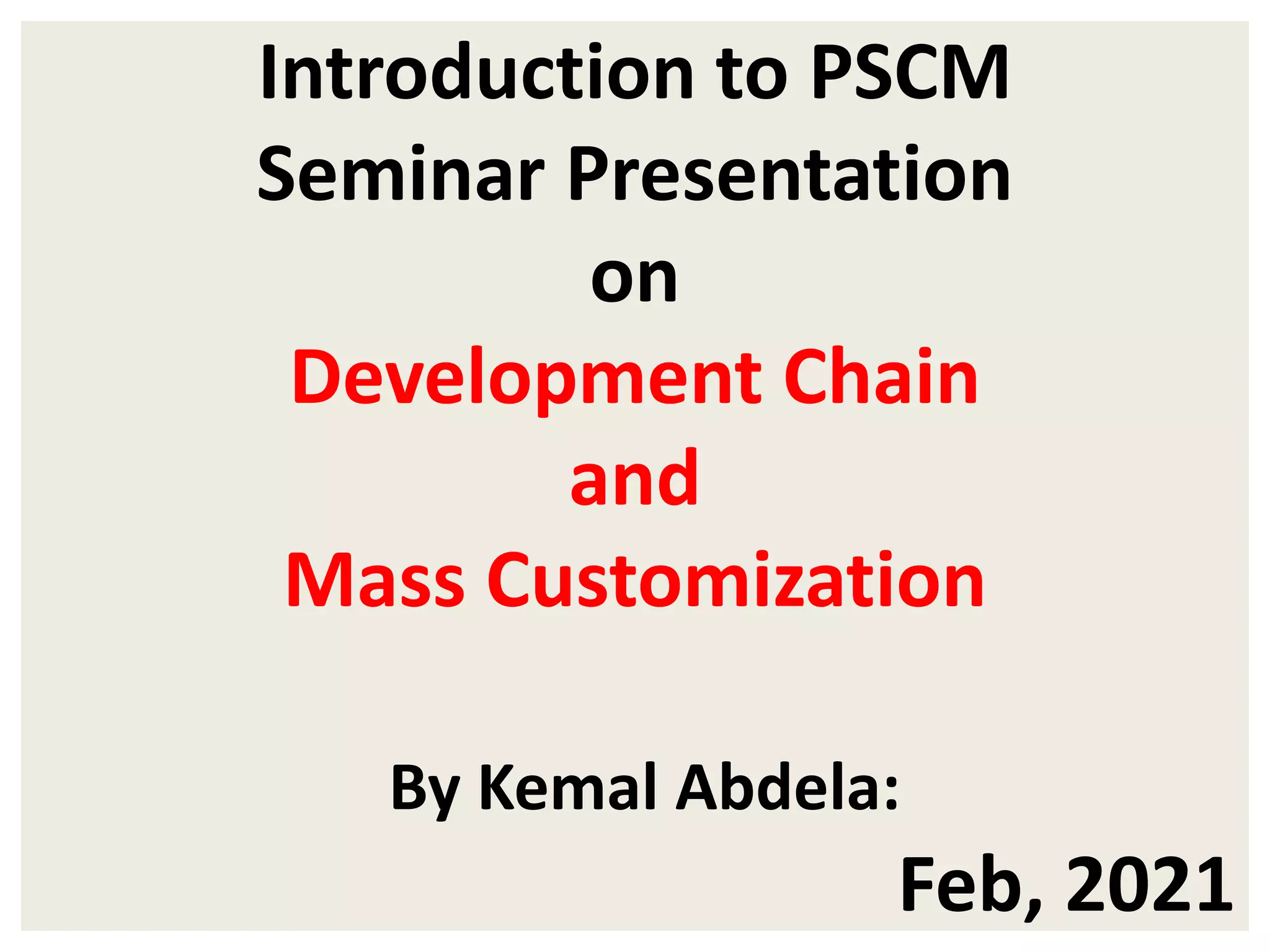 Introduction to PSCM
Seminar Presentation
on
Development Chain
and
Mass Customization

By Kemal Abdela:
Feb, 2021